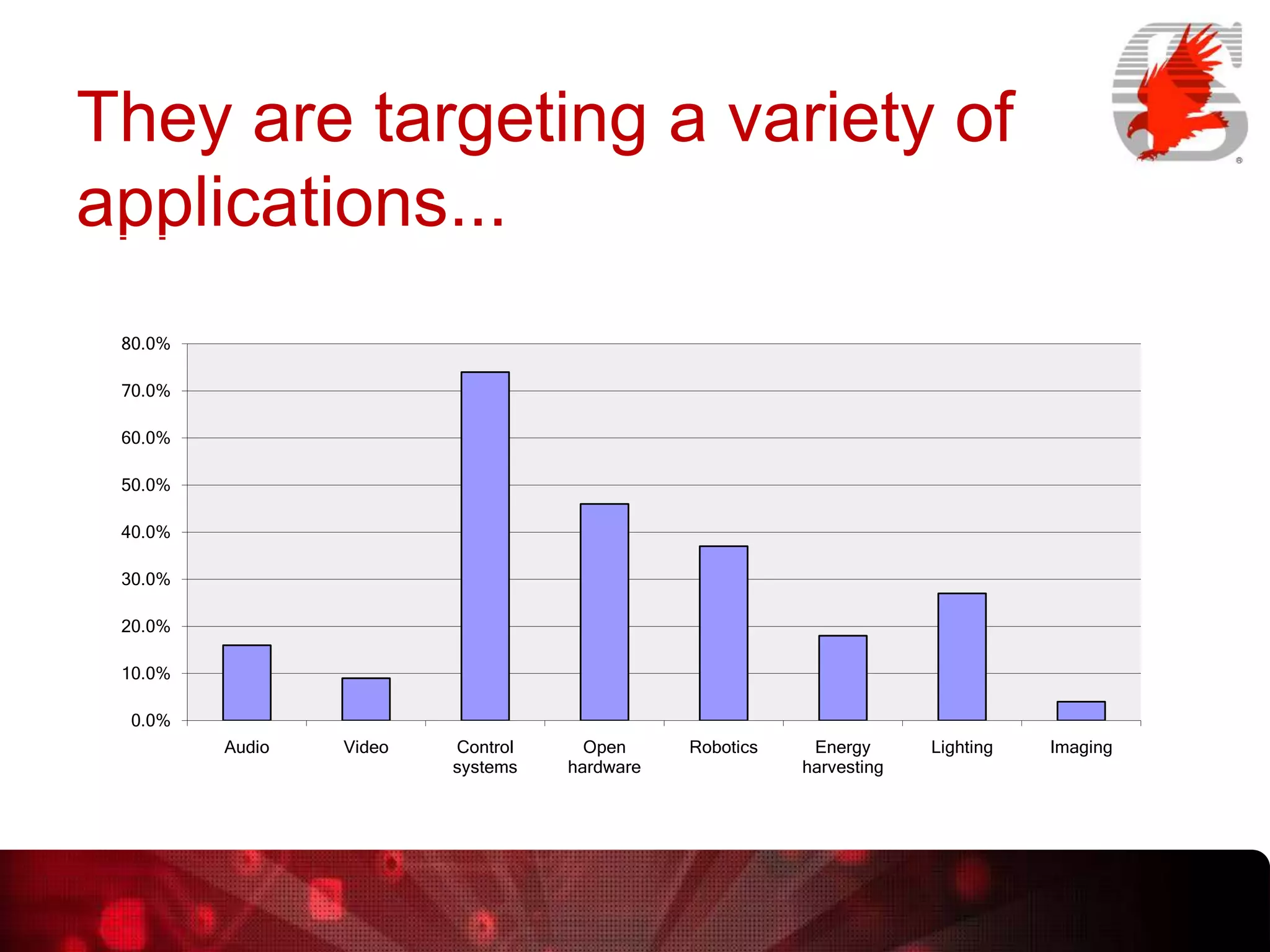 They are targeting a variety of applications...

80.0%
70.0%
60.0%
50.0%
40.0%
30.0%
20.0%
10.0%
0.0%

Audio
Video
Control systems
Open hardware
Robotics
Energy harvesting
Lighting
Imaging